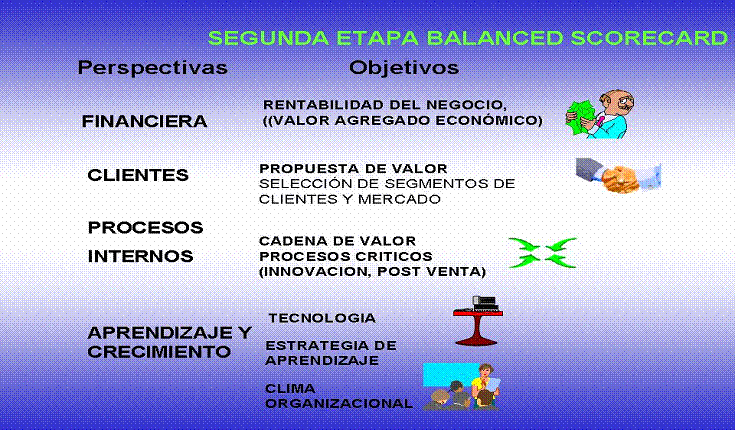 SEGUNDA ETAPA BALANCED SCORECARD

Perspectivas

Objetivos

FINANCIERA

RENTABILIDAD DEL NEGOCIO, ((VALOR AGREGADO ECONÓMICO)

CLIENTES

PROPUESTA DE VALOR
SELECCIÓN DE SEGMENTOS DE CLIENTES Y MERCADO

PROCESOS INTERNOS

CADENA DE VALOR
PROCESOS CRITICOS
(INNOVACION, POST VENTA)

APRENDIZAJE Y CRECIMIENTO

TECNOLOGIA

ESTRATEGIA DE APRENDIZAJE

CLIMA ORGANIZACIONAL